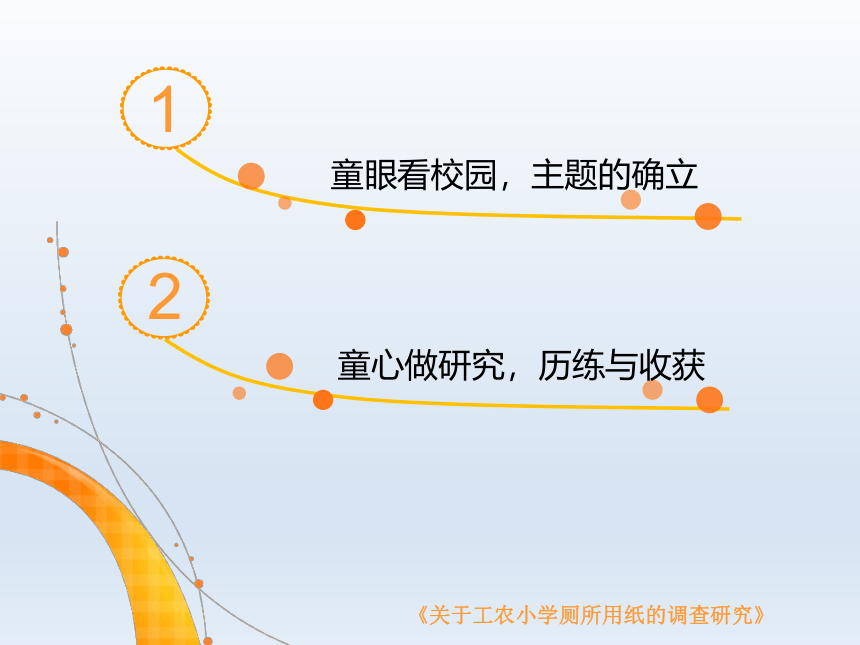 1

童眼看校园，主题的确立

2

童心做研究，历练与收获

《关于工农小学厕所用纸的调查研究》